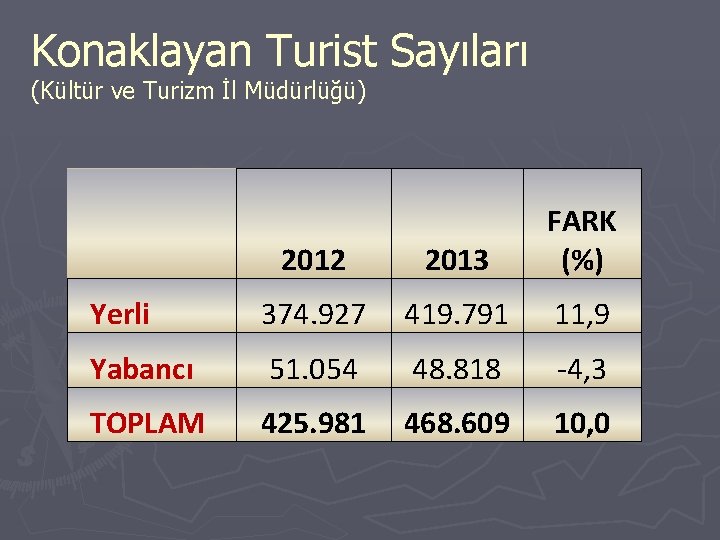 Konaklayan Turist Sayıları
(Kültür ve Turizm İl Müdürlüğü)

|  | 2012 | 2013 | FARK (%) |
|---|---|---|---|
| Yerli | 374.927 | 419.791 | 11,9 |
| Yabancı | 51.054 | 48.818 | -4,3 |
| TOPLAM | 425.981 | 468.609 | 10,0 |